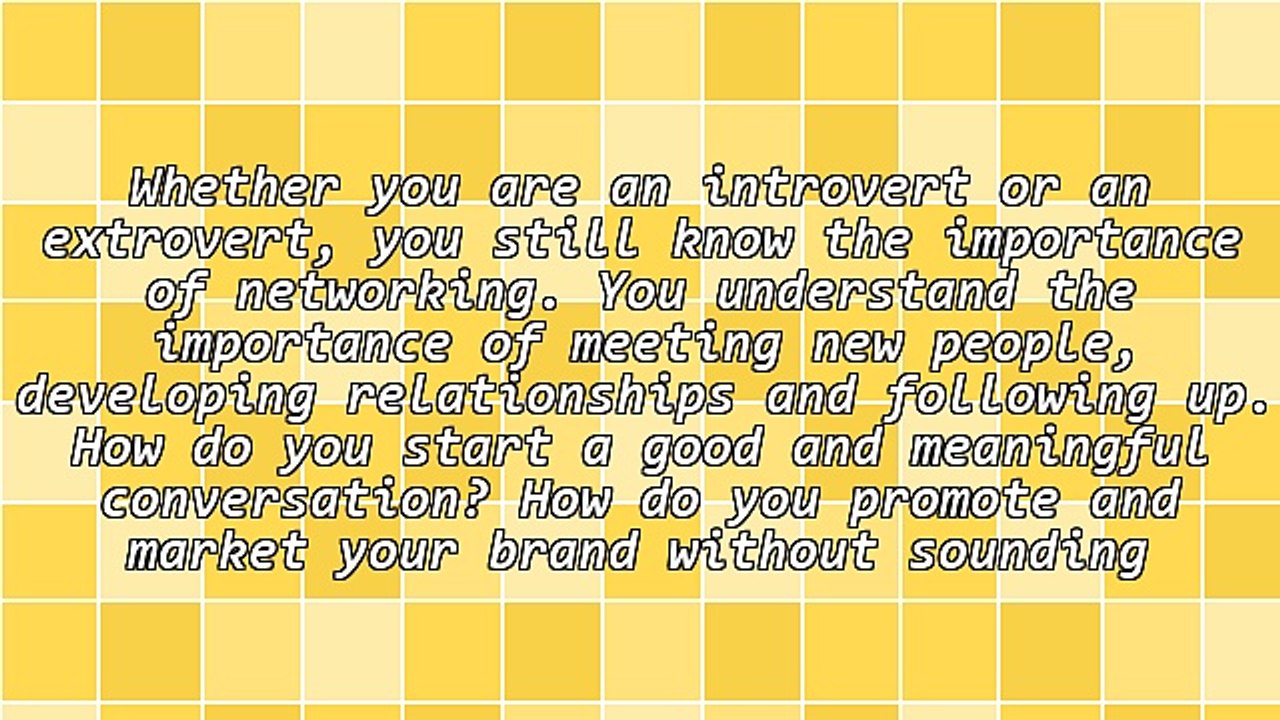 Whether you are an introvert or an extrovert, you still know the importance of networking. You understand the importance of meeting new people, developing relationships and following up. How do you start a good and meaningful conversation? How do you promote and market your brand without sounding